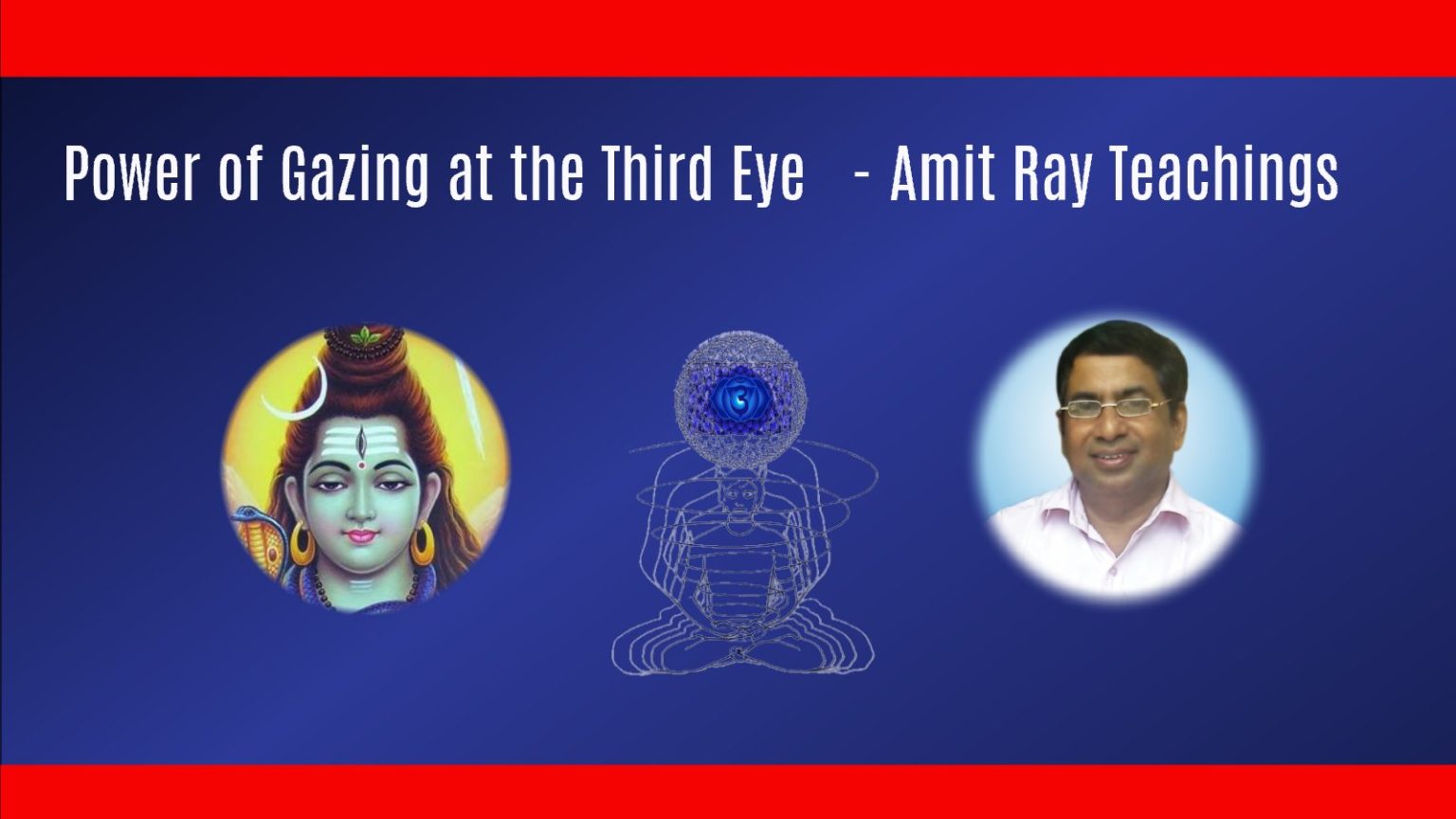 Power of Gazing at the Third Eye - Amit Ray Teachings